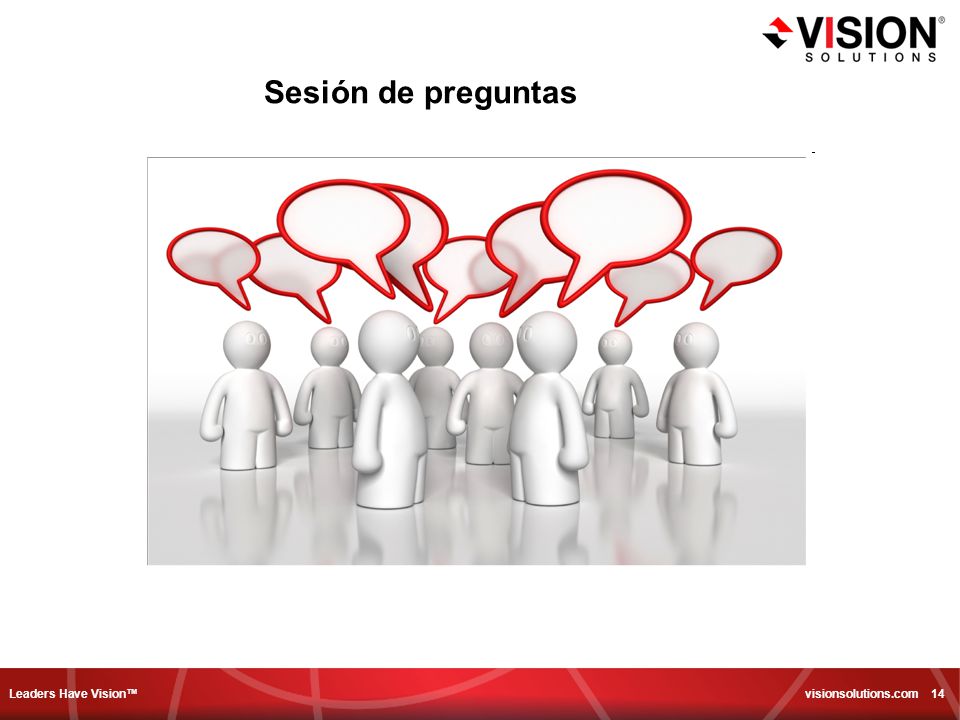 VISION®
SOLUTIONS

Sesión de preguntas

Leaders Have Vision™

visionsolutions.com 14